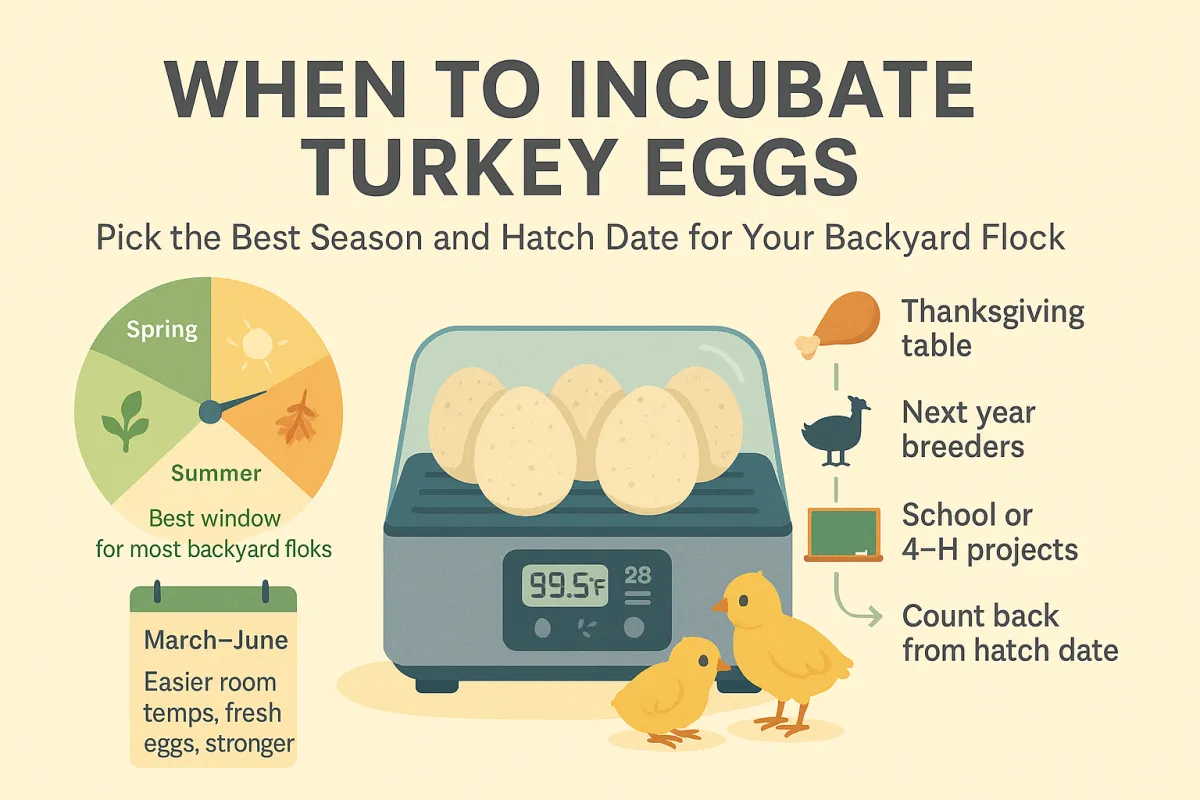 WHEN TO INCUBATE TURKEY EGGS

Pick the Best Season and Hatch Date for Your Backyard Flock

Spring

Summer

Best window for most backyard floks

March–June

Easier room temps, fresh eggs, stronger

99.5°F 28

Thanksgiving table

Next year breeders

School or 4–H projects

Count back from hatch date